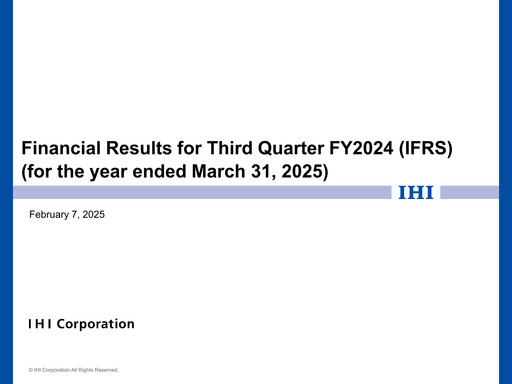 Financial Results for Third Quarter FY2024 (IFRS)
(for the year ended March 31, 2025)

IHI

February 7, 2025

IHI Corporation

© IHI Corporation All Rights Reserved.